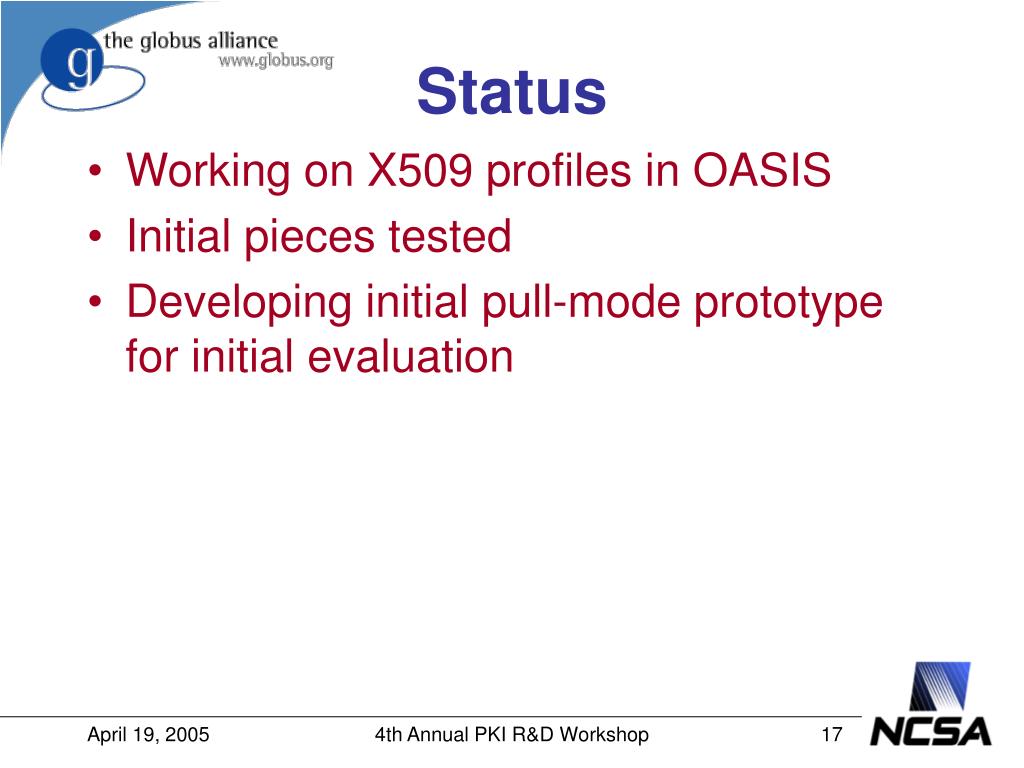 g the globus alliance
www.globus.org

Status

• Working on X509 profiles in OASIS
• Initial pieces tested
• Developing initial pull-mode prototype for initial evaluation

April 19, 2005
4th Annual PKI R&D Workshop
17
NCSA